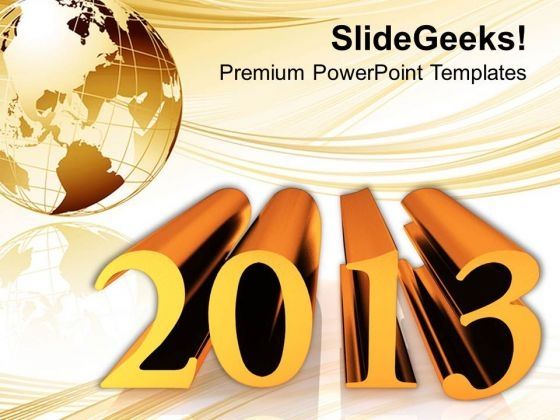 SlideGeeks!
Premium PowerPoint Templates

2013